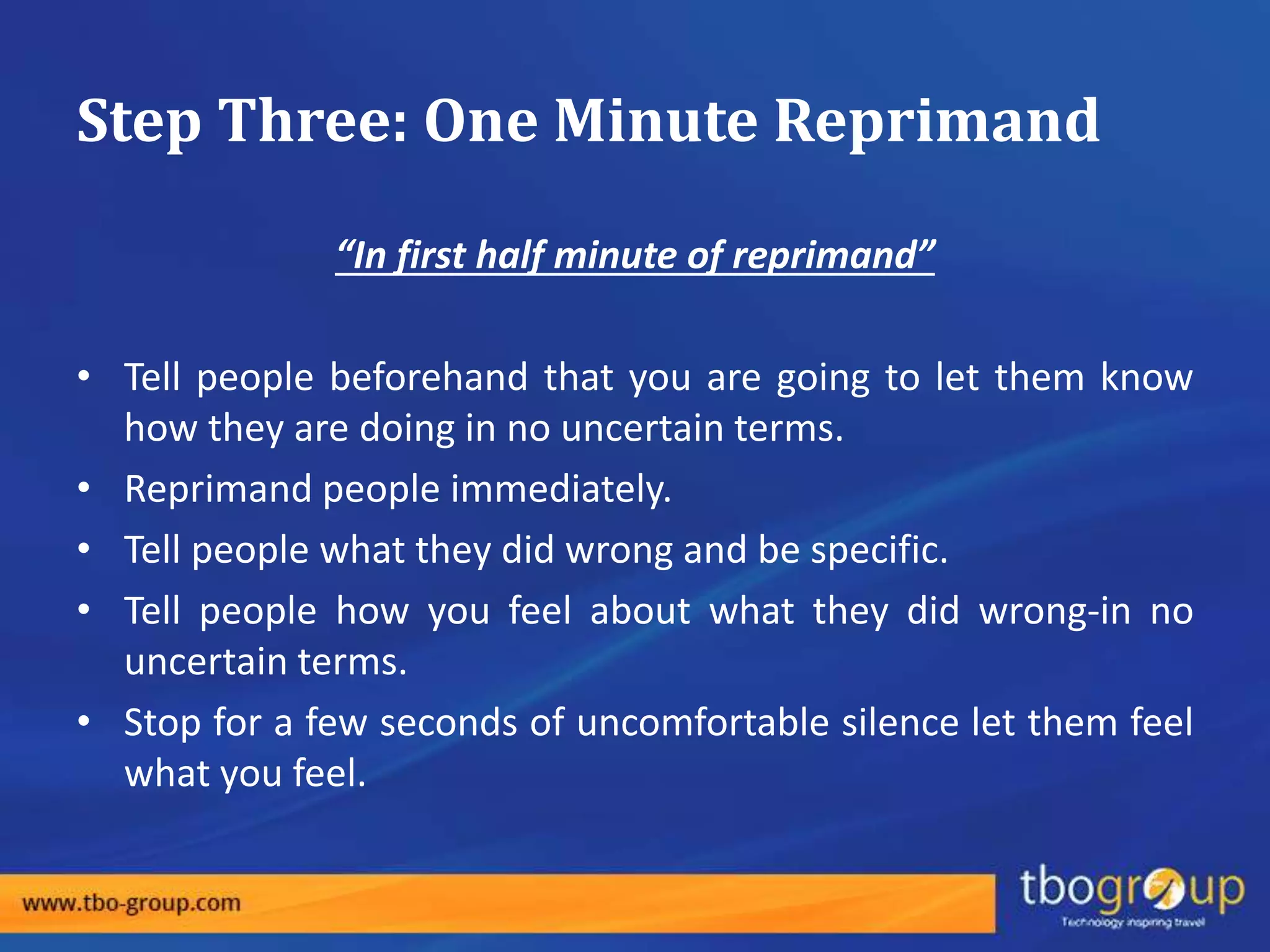 Step Three: One Minute Reprimand

“In first half minute of reprimand”

• Tell people beforehand that you are going to let them know how they are doing in no uncertain terms.
• Reprimand people immediately.
• Tell people what they did wrong and be specific.
• Tell people how you feel about what they did wrong-in no uncertain terms.
• Stop for a few seconds of uncomfortable silence let them feel what you feel.

www.tbo-group.com

tbogroup
Technology inspiring travel